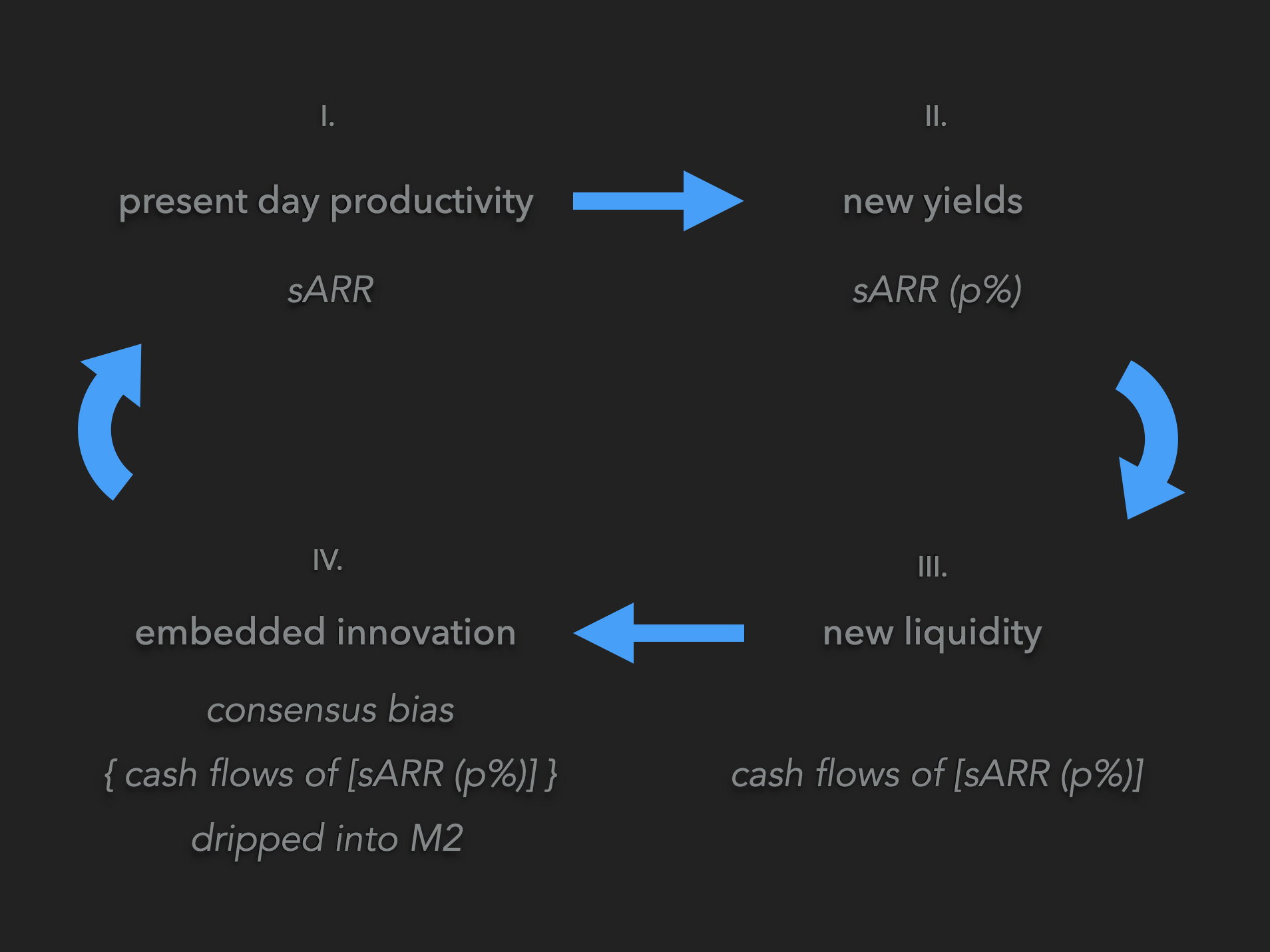 I.

present day productivity

sARR

II.

new yields

sARR (p%)

III.

new liquidity

cash flows of [sARR (p%)]

IV.

embedded innovation

consensus bias

{ cash flows of [sARR (p%)] }

dripped into M2